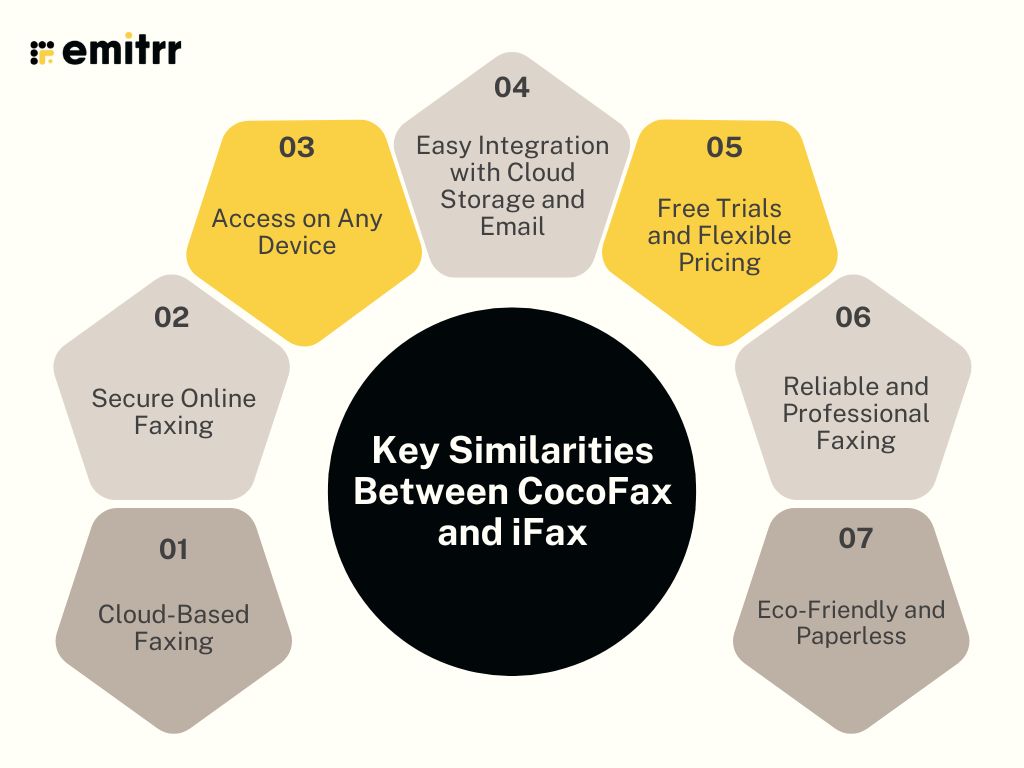 emitrr

Key Similarities Between CocoFax and iFax

01
Cloud-Based Faxing

02
Secure Online Faxing

03
Access on Any Device

04
Easy Integration with Cloud Storage and Email

05
Free Trials and Flexible Pricing

06
Reliable and Professional Faxing

07
Eco-Friendly and Paperless